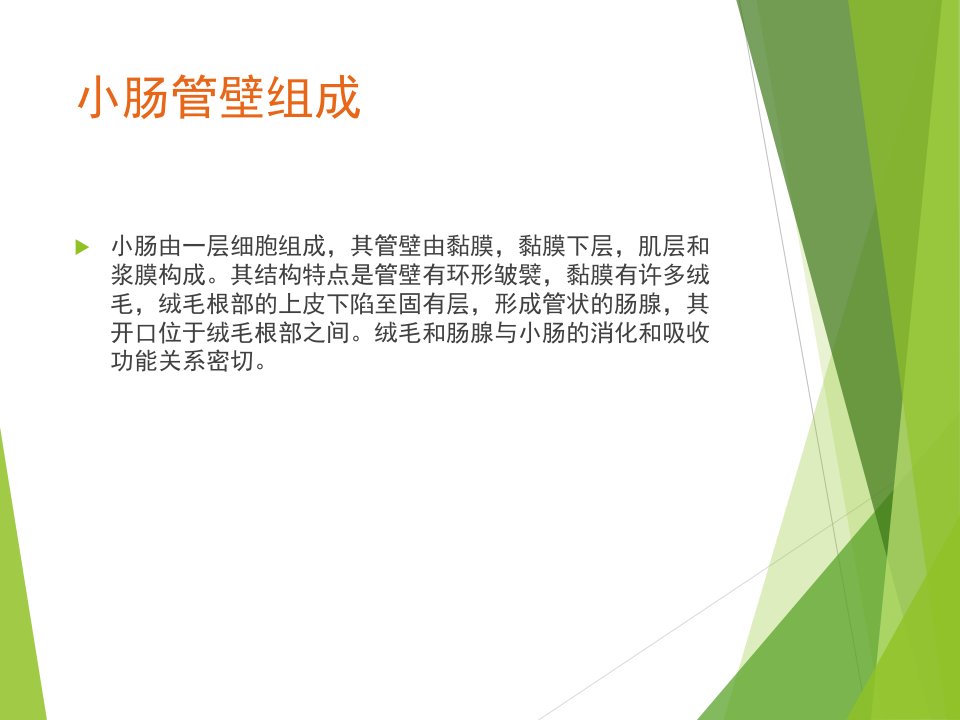 小肠管壁组成

小肠由一层细胞组成，其管壁由黏膜，黏膜下层，肌层和浆膜构成。其结构特点是管壁有环形皱襞，黏膜有许多绒毛，绒毛根部的上皮下陷至固有层，形成管状的肠腺，其开口位于绒毛根部之间。绒毛和肠腺与小肠的消化和吸收功能关系密切。